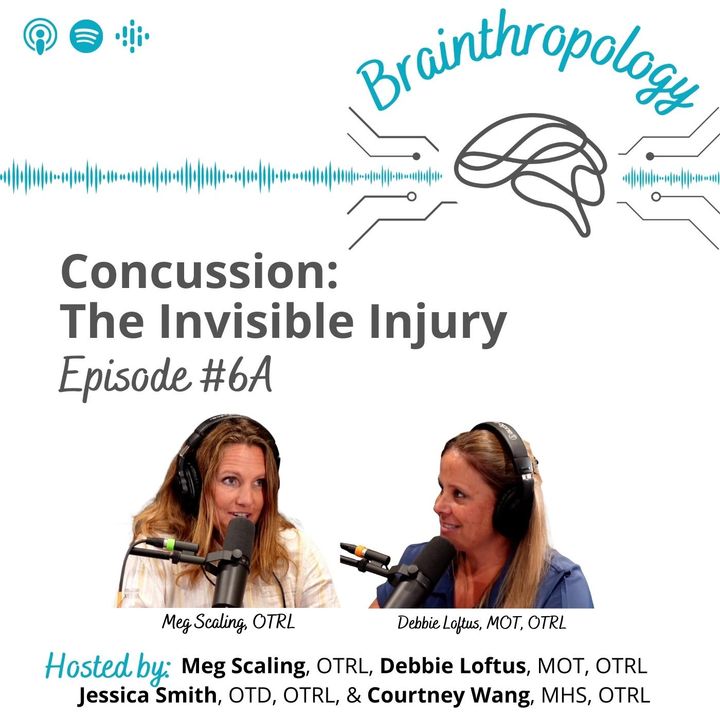 Brainthropology

Concussion:
The Invisible Injury
Episode #6A

Meg Scaling, OTRL

Debbie Loftus, MOT, OTRL

Hosted by: Meg Scaling, OTRL, Debbie Loftus, MOT, OTRL
Jessica Smith, OTD, OTRL, & Courtney Wang, MHS, OTRL